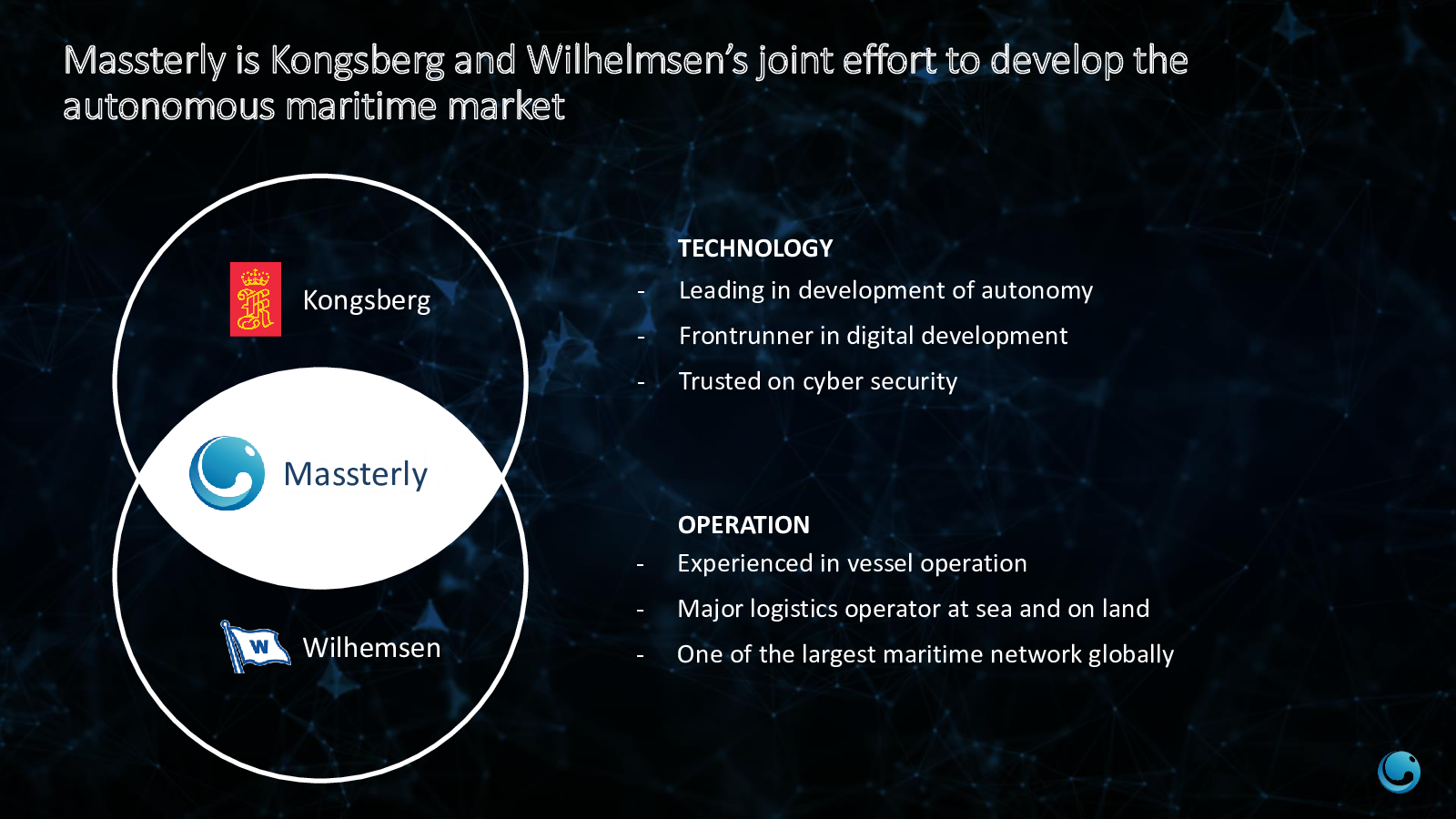 Massterly is Kongsberg and Wilhelmsen's joint effort to develop the autonomous maritime market

Kongsberg

Massterly

W

Wilhemsen

TECHNOLOGY
- Leading in development of autonomy
- Frontrunner in digital development
- Trusted on cyber security

OPERATION
- Experienced in vessel operation
- Major logistics operator at sea and on land
- One of the largest maritime network globally